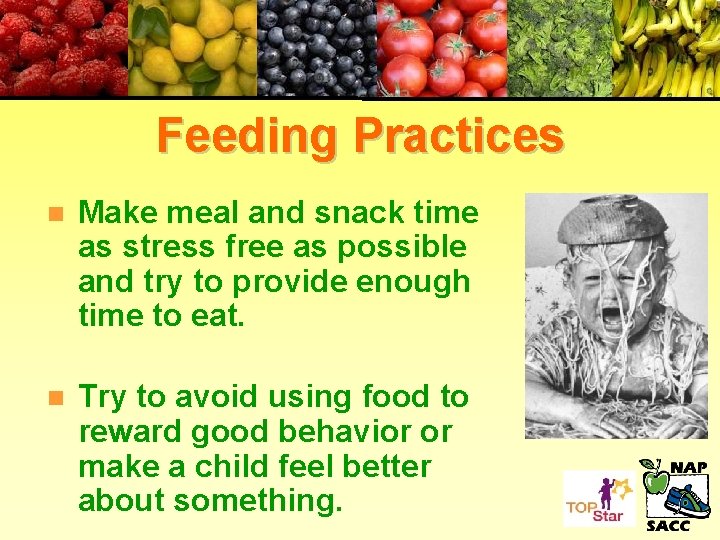 Feeding Practices

Make meal and snack time as stress free as possible and try to provide enough time to eat.

Try to avoid using food to reward good behavior or make a child feel better about something.

TOP Star

NAP SACC